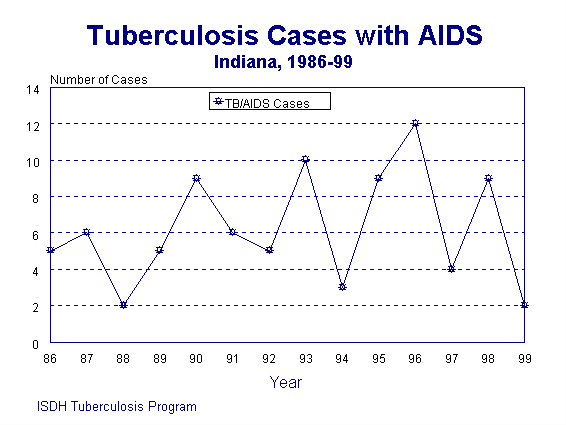 Tuberculosis Cases with AIDS
Indiana, 1986-99

Number of Cases

TB/AIDS Cases

14
12
10
8
6
4
2
0

86 87 88 89 90 91 92 93 94 95 96 97 98 99

Year

ISDH Tuberculosis Program